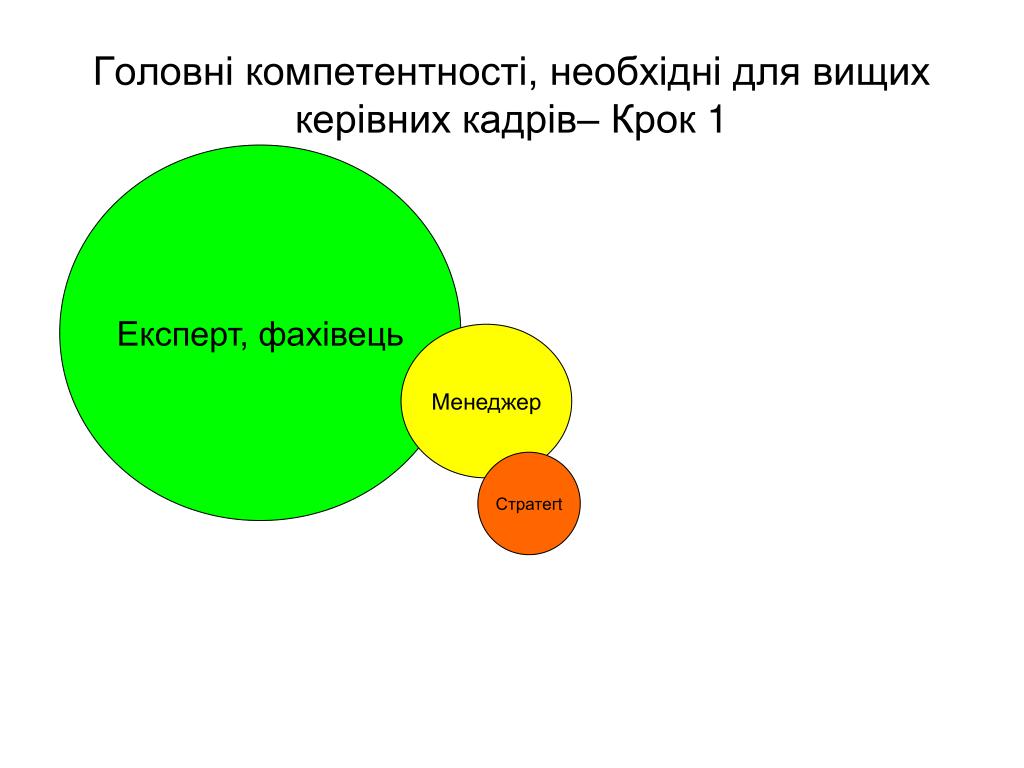 Головні компетентності, необхідні для вищих керівних кадрів– Крок 1

Експерт, фахівець

Менеджер

Стратегt